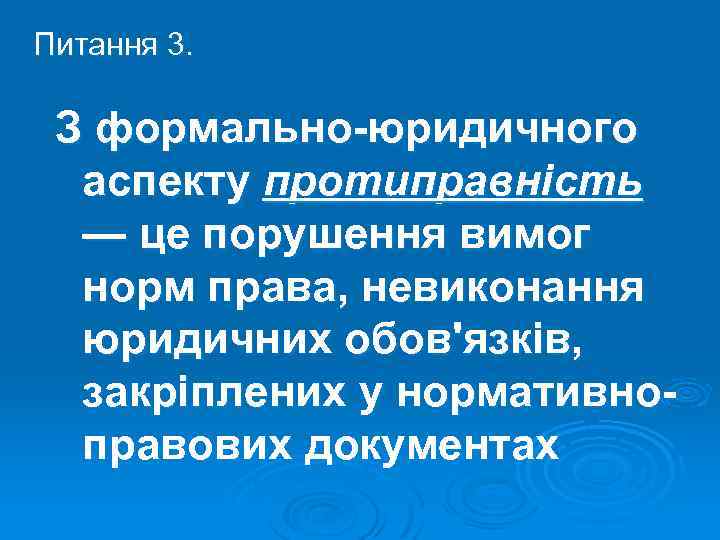 Питання 3.

З формально-юридичного аспекту протиправність — це порушення вимог норм права, невиконання юридичних обов'язків, закріплених у нормативно-правових документах